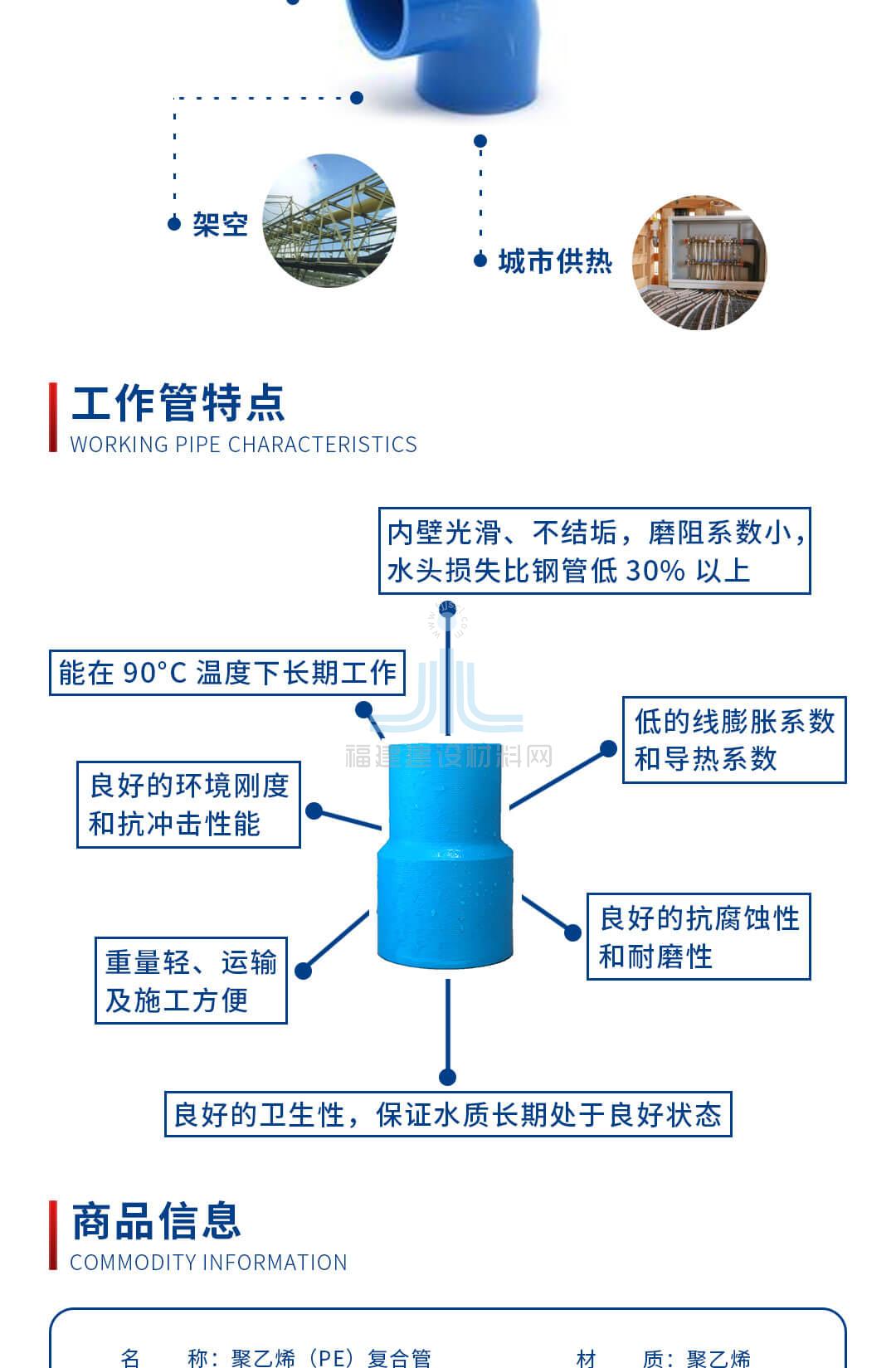 架空

城市供热

工作管特点
WORKING PIPE CHARACTERISTICS

内壁光滑、不结垢，磨阻系数小，水头损失比钢管低 30% 以上

能在 90°C 温度下长期工作

低的线膨胀系数和导热系数

良好的环境刚度和抗冲击性能

良好的抗腐蚀性和耐磨性

重量轻、运输及施工方便

良好的卫生性，保证水质长期处于良好状态

福建建设材料网

商品信息
COMMODITY INFORMATION

名　称：聚乙烯（PE）复合管　　材　质：聚乙烯